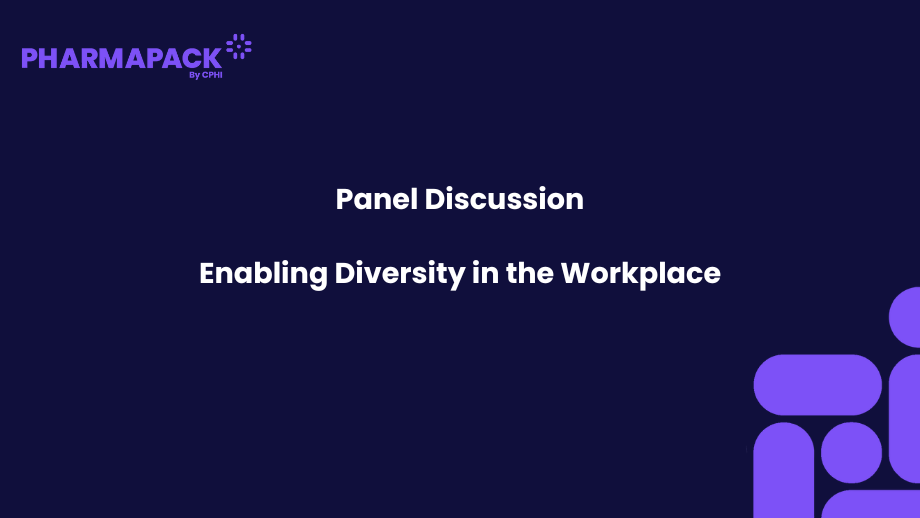 PHARMAPACK
By CPHI

Panel Discussion

Enabling Diversity in the Workplace